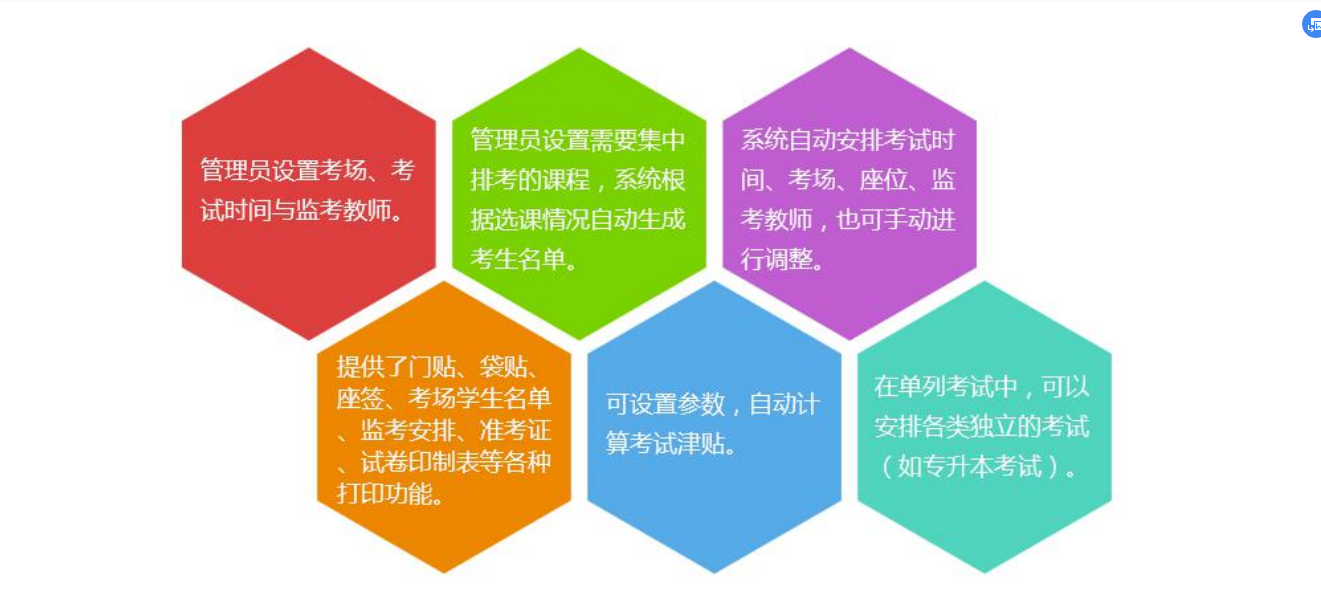 管理员设置考场、考试时间与监考教师。

管理员设置需要集中排考的课程，系统根据选课情况自动生成考生名单。

系统自动安排考试时间、考场、座位、监考教师，也可手动进行调整。

提供了门贴、袋贴、座签、考场学生名单、监考安排、准考证、试卷印制表等各种打印功能。

可设置参数，自动计算考试津贴。

在单列考试中，可以安排各类独立的考试（如专升本考试）。